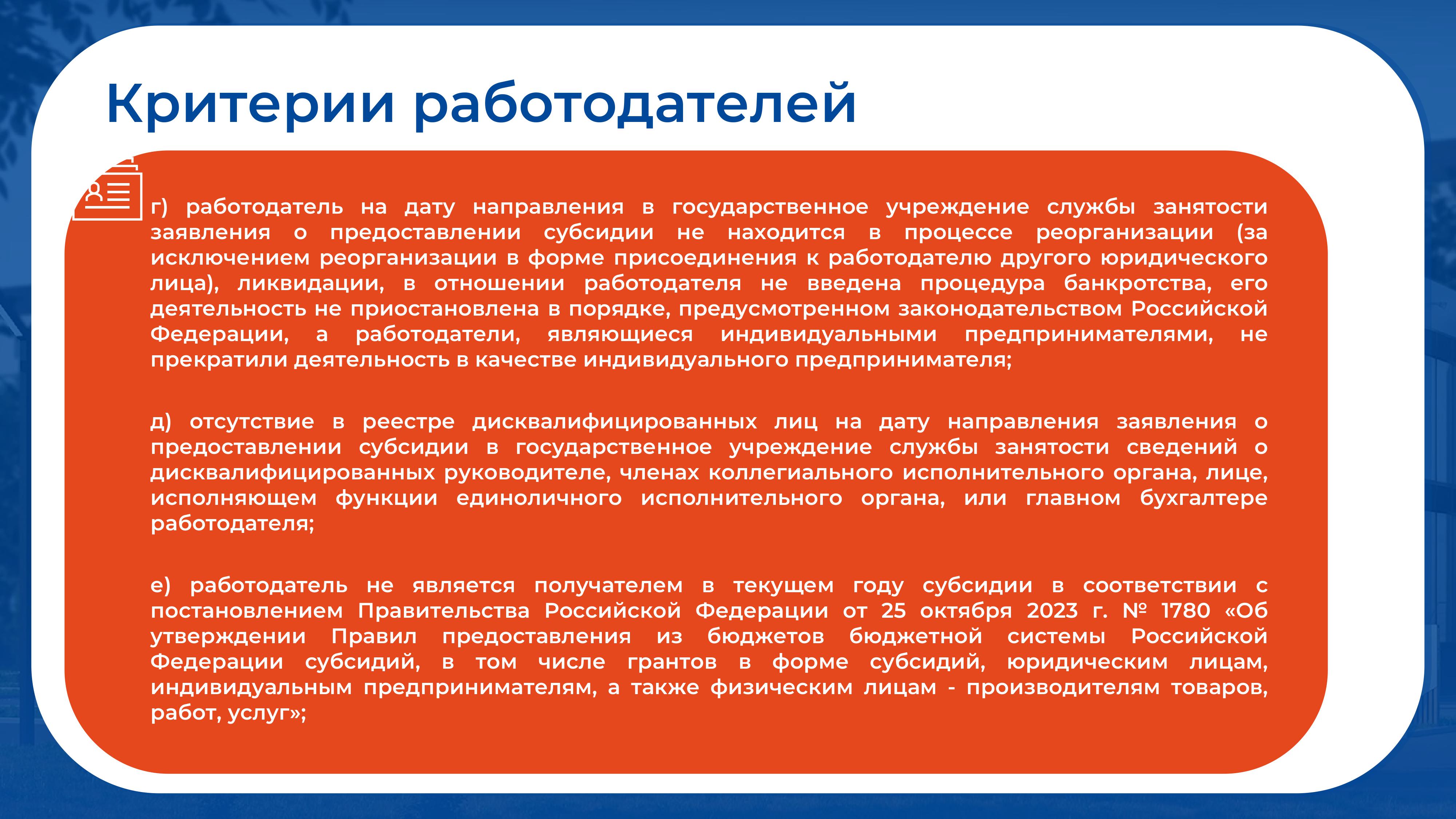 Критерии работодателей

г) работодатель на дату направления в государственное учреждение службы занятости заявления о предоставлении субсидии не находится в процессе реорганизации (за исключением реорганизации в форме присоединения к работодателю другого юридического лица), ликвидации, в отношении работодателя не введена процедура банкротства, его деятельность не приостановлена в порядке, предусмотренном законодательством Российской Федерации, а работодатели, являющиеся индивидуальными предпринимателями, не прекратили деятельность в качестве индивидуального предпринимателя;

д) отсутствие в реестре дисквалифицированных лиц на дату направления заявления о предоставлении субсидии в государственное учреждение службы занятости сведений о дисквалифицированных руководителе, членах коллегиального исполнительного органа, лице, исполняющем функции единоличного исполнительного органа, или главном бухгалтере работодателя;

е) работодатель не является получателем в текущем году субсидии в соответствии с постановлением Правительства Российской Федерации от 25 октября 2023 г. № 1780 «Об утверждении Правил предоставления из бюджетов бюджетной системы Российской Федерации субсидий, в том числе грантов в форме субсидий, юридическим лицам, индивидуальным предпринимателям, а также физическим лицам - производителям товаров, работ, услуг»;